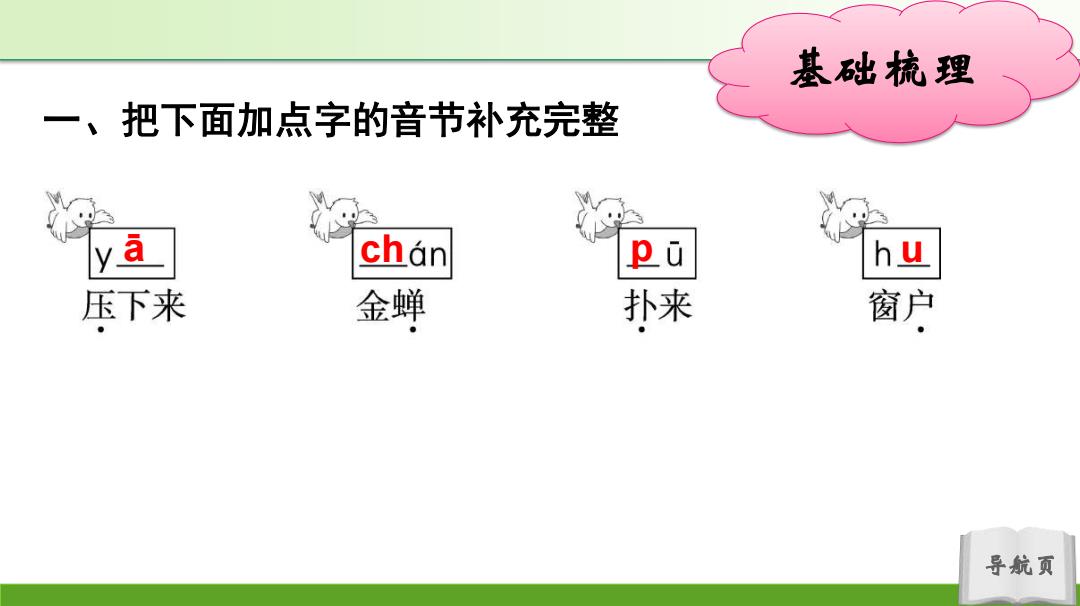 基础梳理

一、把下面加点字的音节补充完整

yā
压下来

chán
金蝉

pū
扑来

hu
窗户

导航页